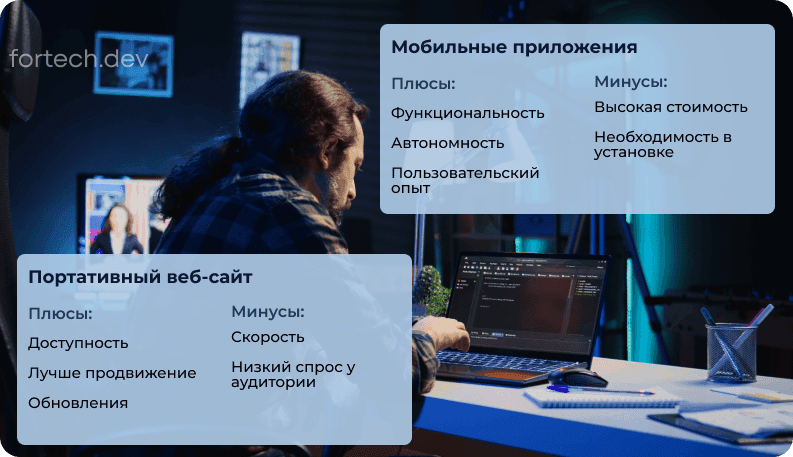 fortech.dev

Мобильные приложения

Плюсы:

Функциональность

Автономность

Пользовательский опыт

Минусы:

Высокая стоимость

Необходимость в установке

Портативный веб-сайт

Плюсы:

Доступность

Лучше продвижение

Обновления

Минусы:

Скорость

Низкий спрос у аудитории